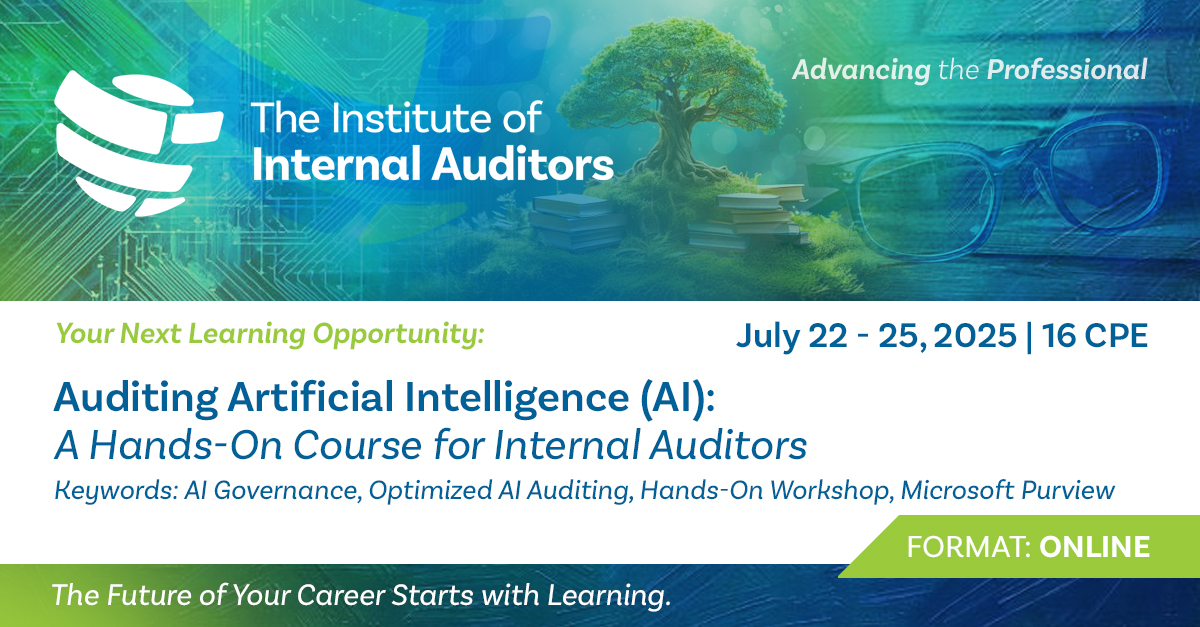 The Institute of Internal Auditors

Advancing the Professional

Your Next Learning Opportunity:

July 22 - 25, 2025 | 16 CPE

Auditing Artificial Intelligence (AI):
A Hands-On Course for Internal Auditors

Keywords: AI Governance, Optimized AI Auditing, Hands-On Workshop, Microsoft Purview

FORMAT: ONLINE

The Future of Your Career Starts with Learning.